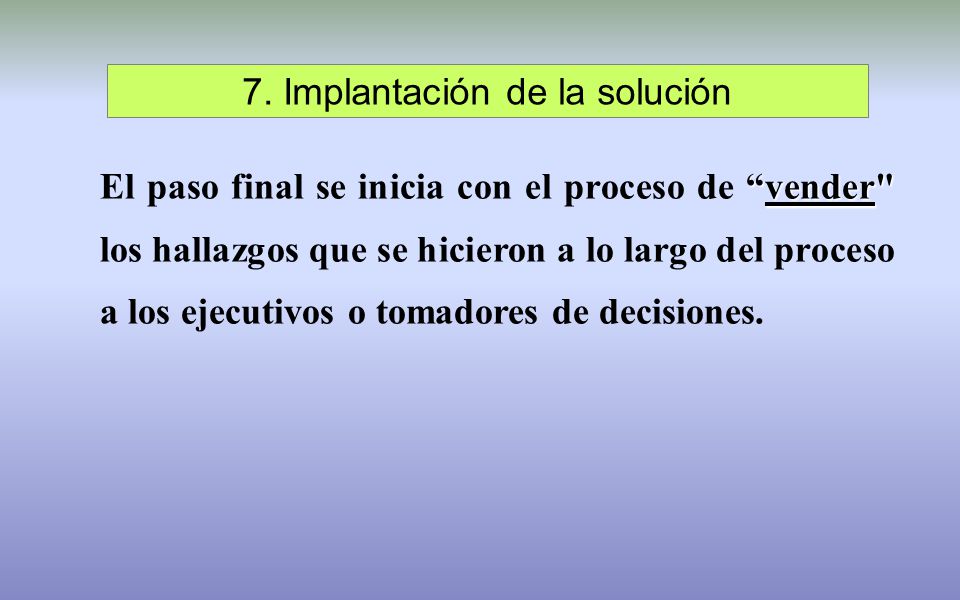 7. Implantación de la solución

El paso final se inicia con el proceso de “vender" los hallazgos que se hicieron a lo largo del proceso a los ejecutivos o tomadores de decisiones.